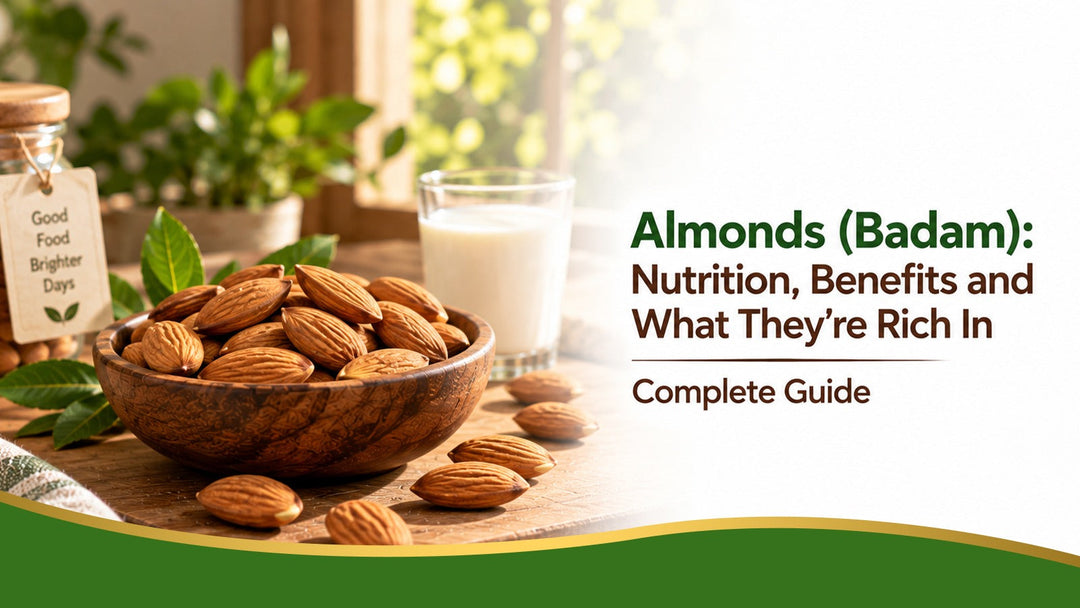 Good Food Brighter Days

Almonds (Badam): Nutrition, Benefits and What They're Rich In

Complete Guide